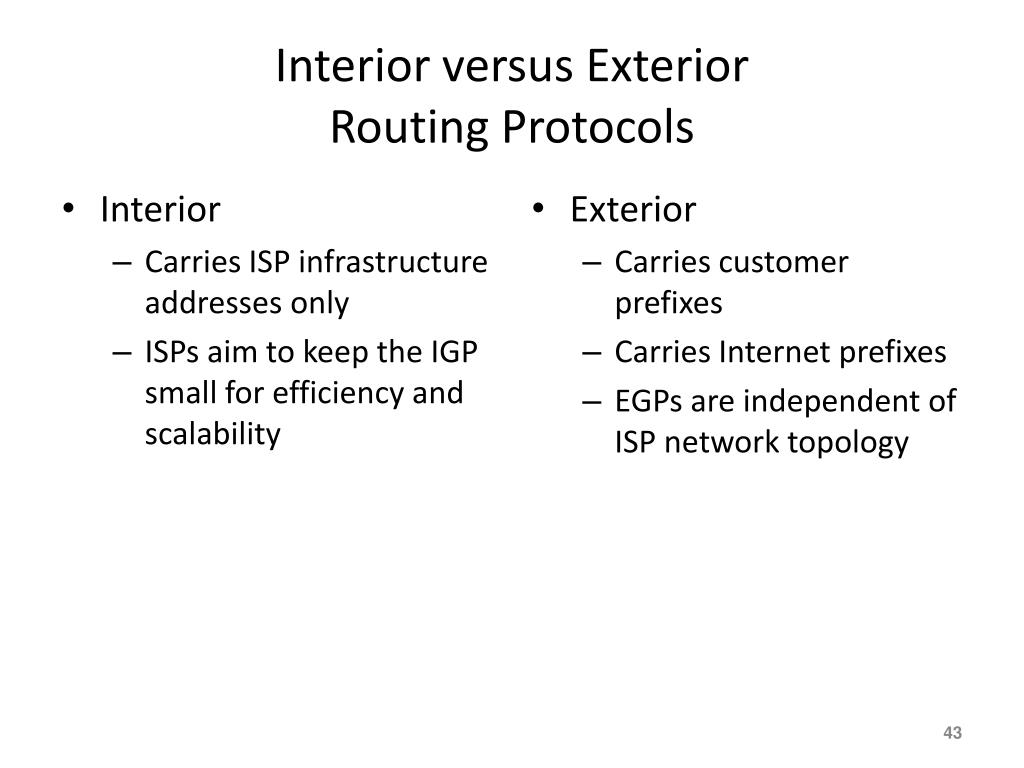 Interior versus Exterior
Routing Protocols

• Interior
– Carries ISP infrastructure addresses only
– ISPs aim to keep the IGP small for efficiency and scalability

• Exterior
– Carries customer prefixes
– Carries Internet prefixes
– EGPs are independent of ISP network topology

43